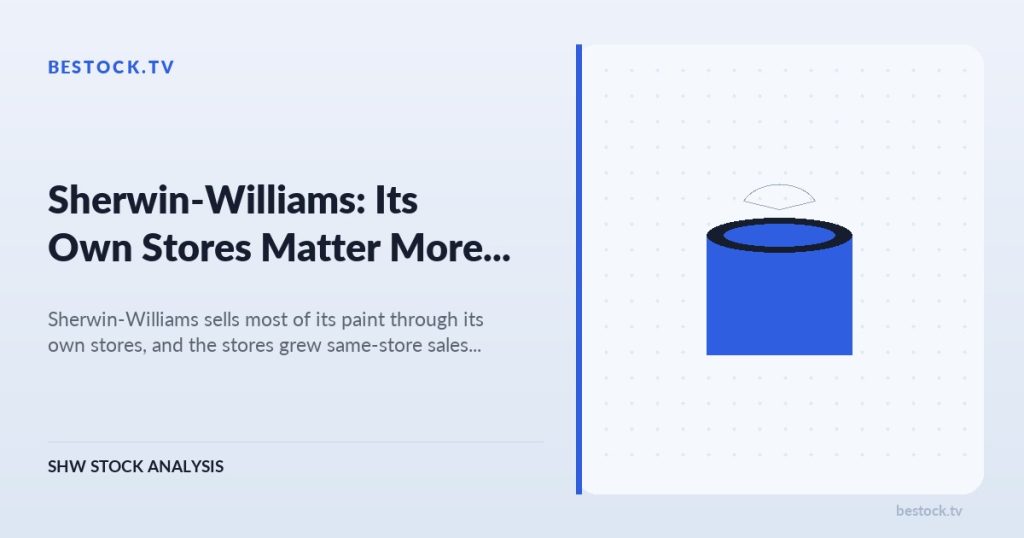 BESTOCK.TV

Sherwin-Williams: Its Own Stores Matter More...

Sherwin-Williams sells most of its paint through its own stores, and the stores grew same-store sales...

SHW STOCK ANALYSIS

bestock.tv